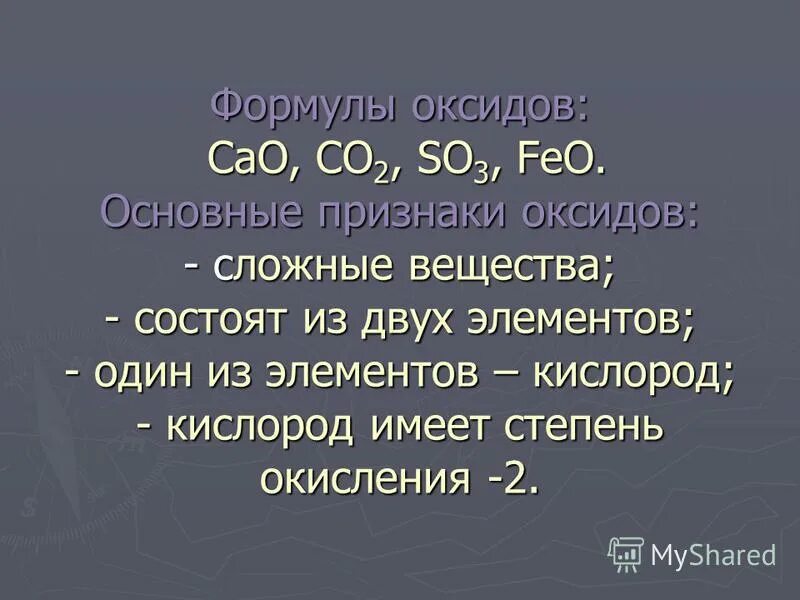 Формулы оксидов:
$CaO$, $CO_2$, $SO_3$, $FeO$.
Основные признаки оксидов:
- сложные вещества;
- состоят из двух элементов;
- один из элементов – кислород;
- кислород имеет степень окисления -2.

MyShared